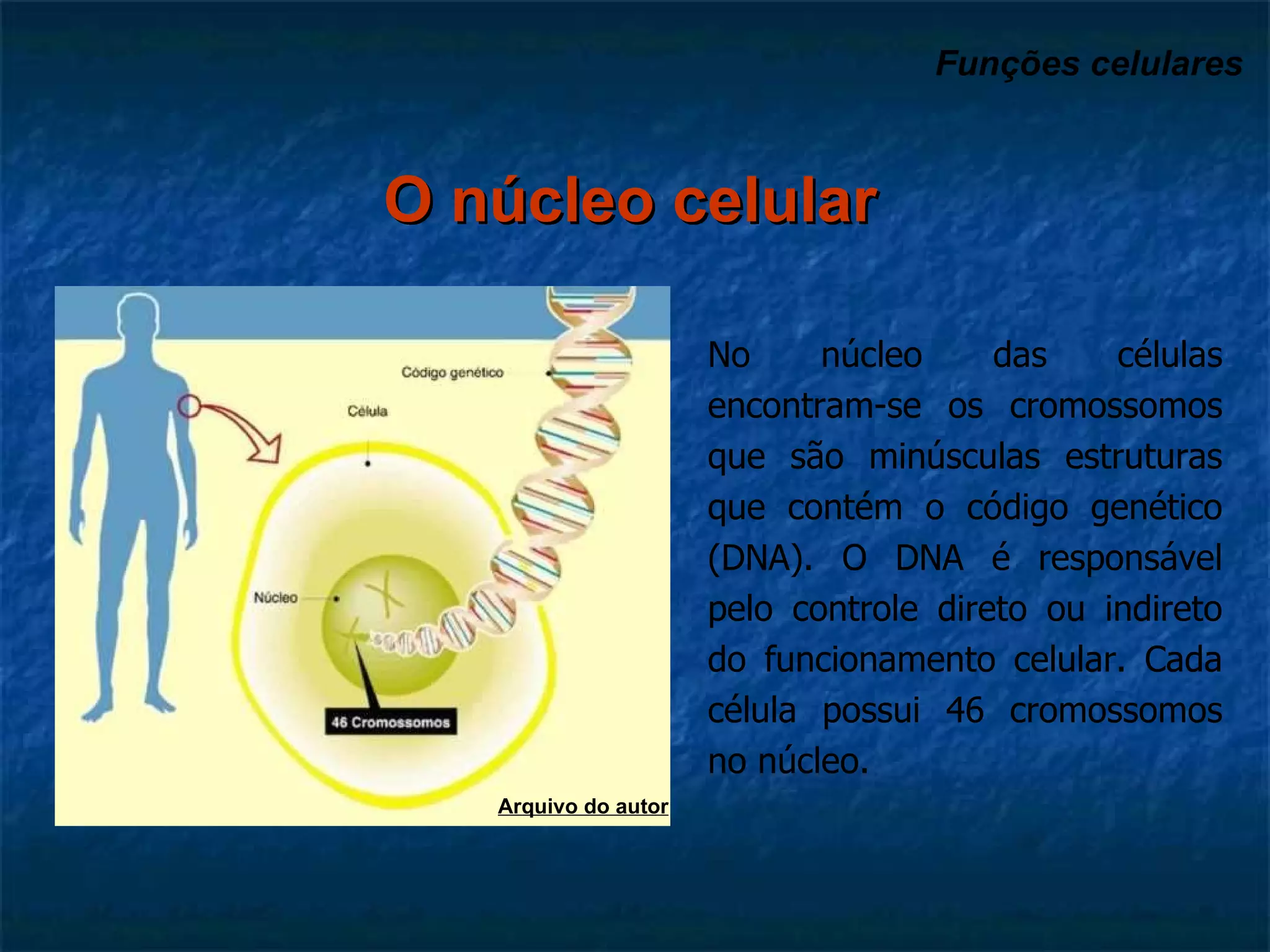 Funções celulares

O núcleo celular

Código genético

Célula

Núcleo

46 Cromossomos

Arquivo do autor

No núcleo das células encontram-se os cromossomos que são minúsculas estruturas que contém o código genético (DNA). O DNA é responsável pelo controle direto ou indireto do funcionamento celular. Cada célula possui 46 cromossomos no núcleo.